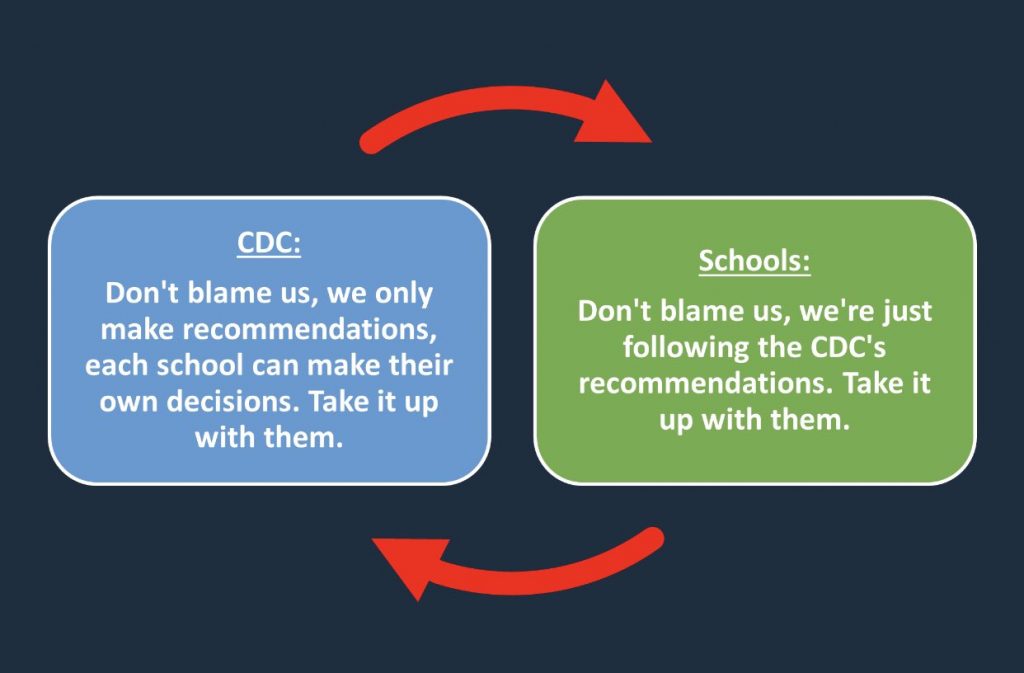 CDC:

Don't blame us, we only make recommendations, each school can make their own decisions. Take it up with them.

Schools:

Don't blame us, we're just following the CDC's recommendations. Take it up with them.